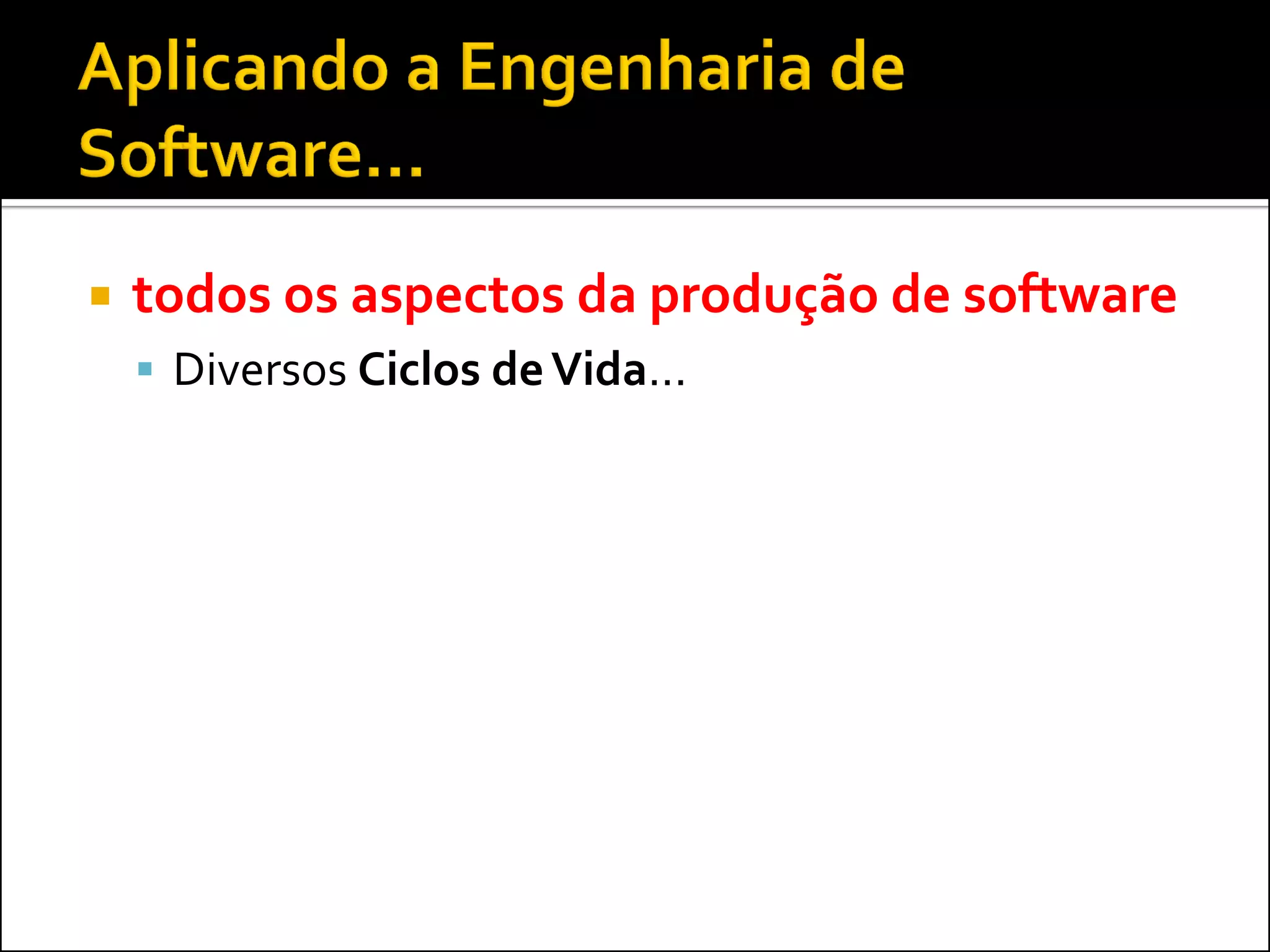 Aplicando a Engenharia de Software...

todos os aspectos da produção de software

Diversos Ciclos de Vida...